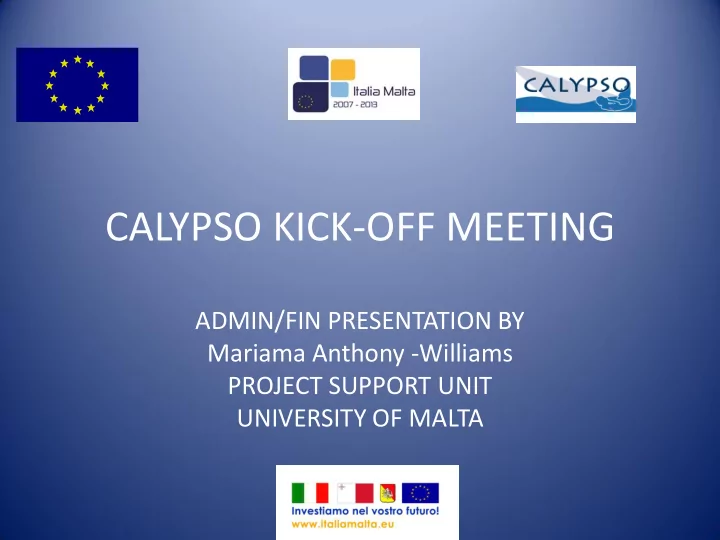 Italia Malta
2007 - 2013

CALYPSO

CALYPSO KICK-OFF MEETING

ADMIN/FIN PRESENTATION BY
Mariama Anthony -Williams
PROJECT SUPPORT UNIT
UNIVERSITY OF MALTA

Investiamo nel vostro futuro!
www.italiamalta.eu